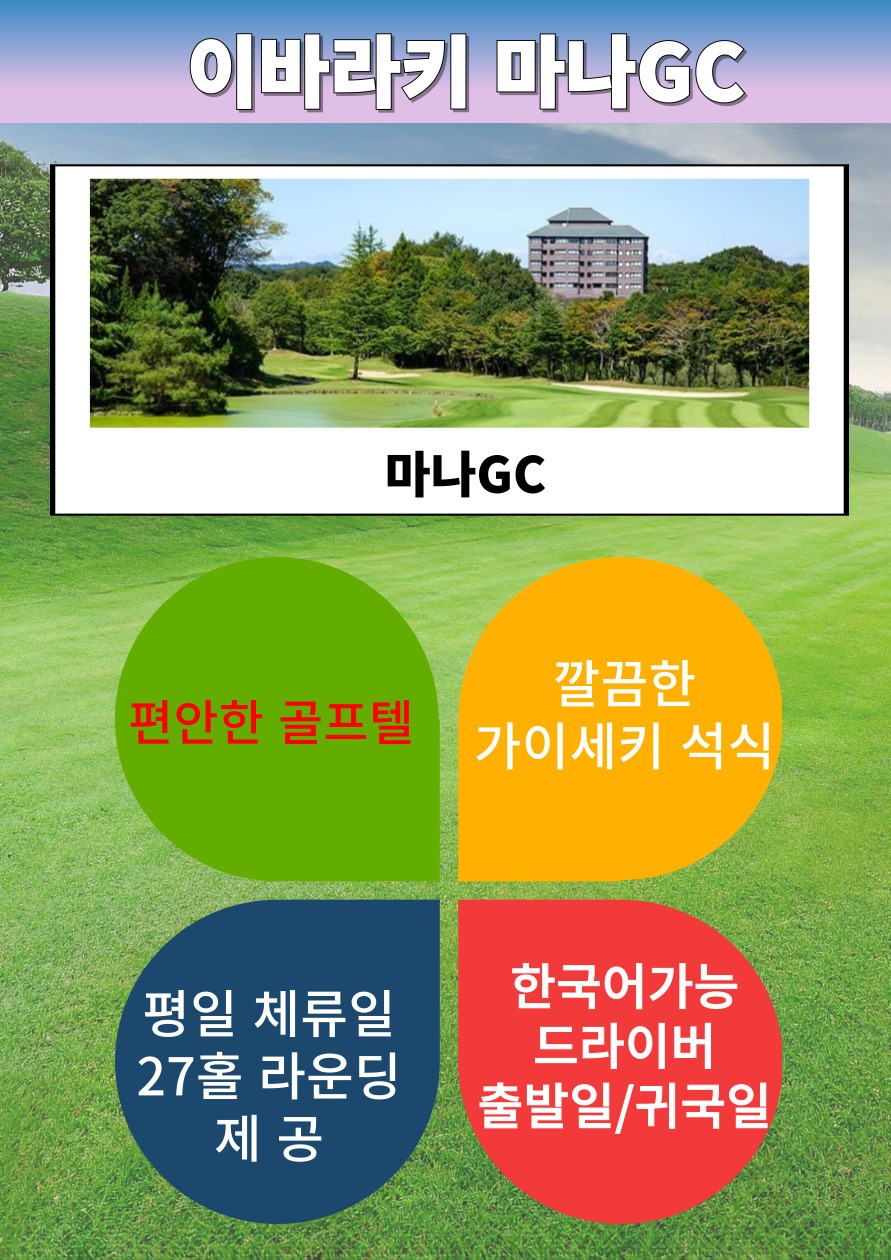 이바라키 마나GC

마나GC

편안한 골프텔

깔끔한
가이세키 석식

평일 체류일
27홀 라운딩
제 공

한국어가능
드라이버
출발일/귀국일